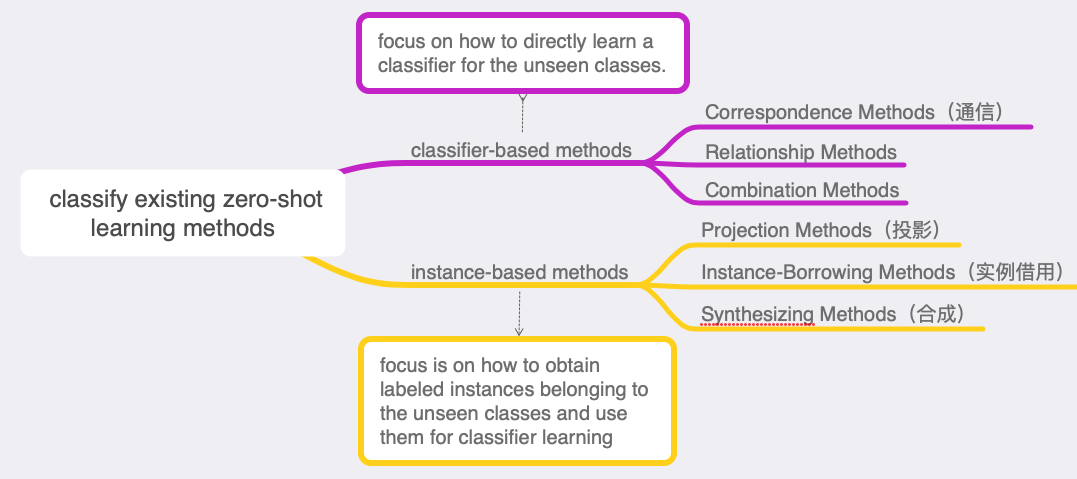 focus on how to directly learn a classifier for the unseen classes.

classify existing zero-shot learning methods

classifier-based methods

Correspondence Methods（通信）

Relationship Methods

Combination Methods

instance-based methods

Projection Methods（投影）

Instance-Borrowing Methods（实例借用）

Synthesizing Methods（合成）

focus is on how to obtain labeled instances belonging to the unseen classes and use them for classifier learning